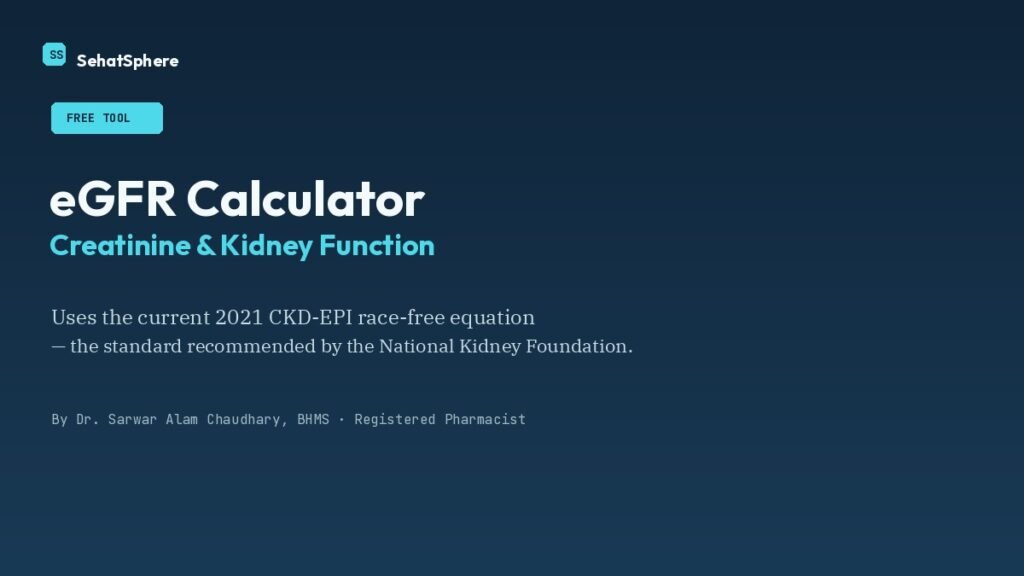 SS SehatSphere

FREE TOOL

eGFR Calculator
Creatinine & Kidney Function

Uses the current 2021 CKD-EPI race-free equation
— the standard recommended by the National Kidney Foundation.

By Dr. Sarwar Alam Chaudhary, BHMS · Registered Pharmacist